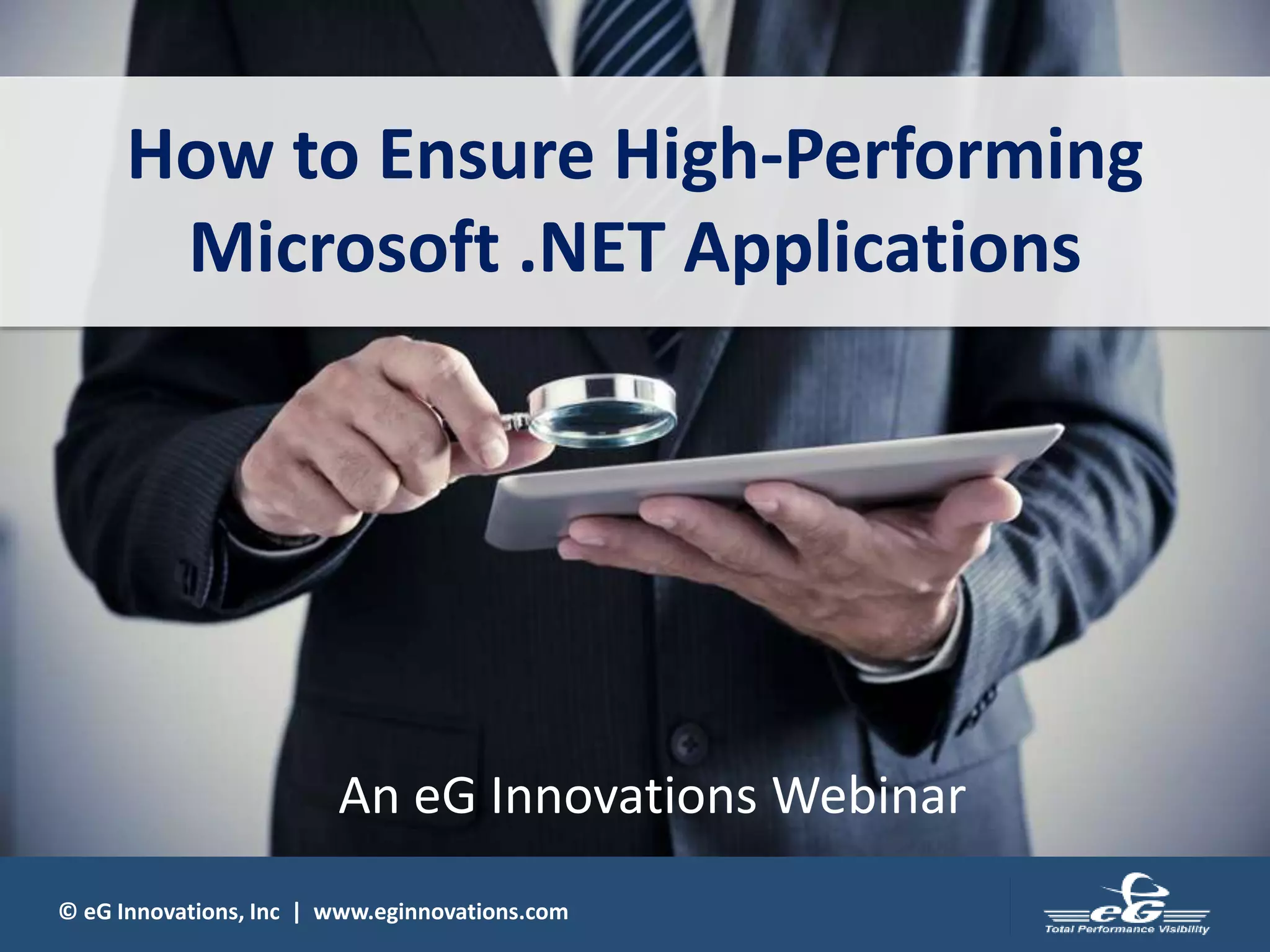 How to Ensure High-Performing Microsoft .NET Applications

An eG Innovations Webinar

© eG Innovations, Inc | www.eginnovations.com

eG
Total Performance Visibility